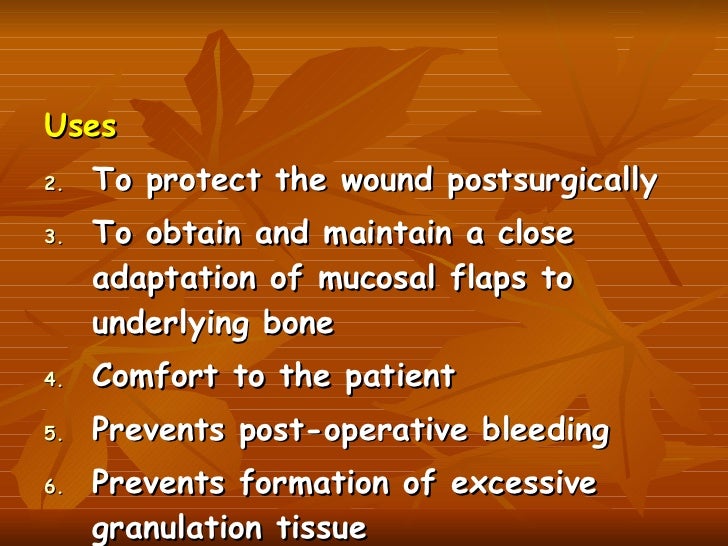 Uses

2. To protect the wound postsurgically
3. To obtain and maintain a close adaptation of mucosal flaps to underlying bone
4. Comfort to the patient
5. Prevents post-operative bleeding
6. Prevents formation of excessive granulation tissue